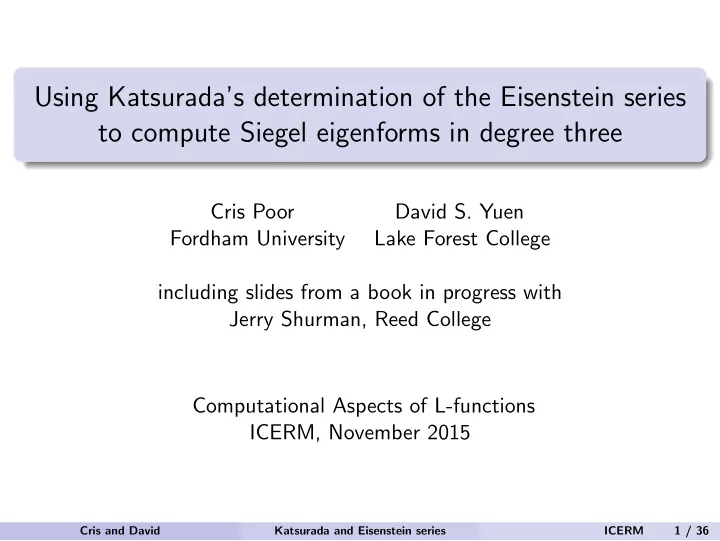 Using Katsurada's determination of the Eisenstein series to compute Siegel eigenforms in degree three

Cris Poor
Fordham University

David S. Yuen
Lake Forest College

including slides from a book in progress with
Jerry Shurman, Reed College

Computational Aspects of L-functions
ICERM, November 2015

Cris and David    Katsurada and Eisenstein series    ICERM    1 / 36